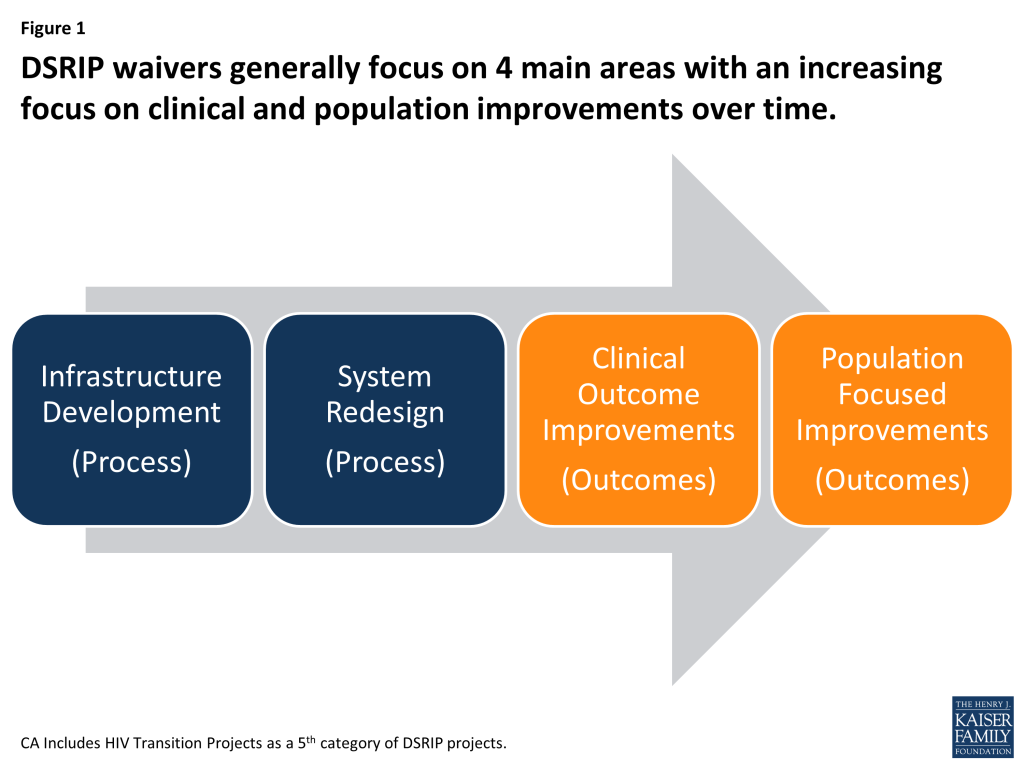 Figure 1

DSRIP waivers generally focus on 4 main areas with an increasing focus on clinical and population improvements over time.

Infrastructure Development

(Process)

System Redesign

(Process)

Clinical Outcome Improvements

(Outcomes)

Population Focused Improvements

(Outcomes)

CA Includes HIV Transition Projects as a 5$^{th}$ category of DSRIP projects.

THE HENRY J. KAISER FAMILY FOUNDATION